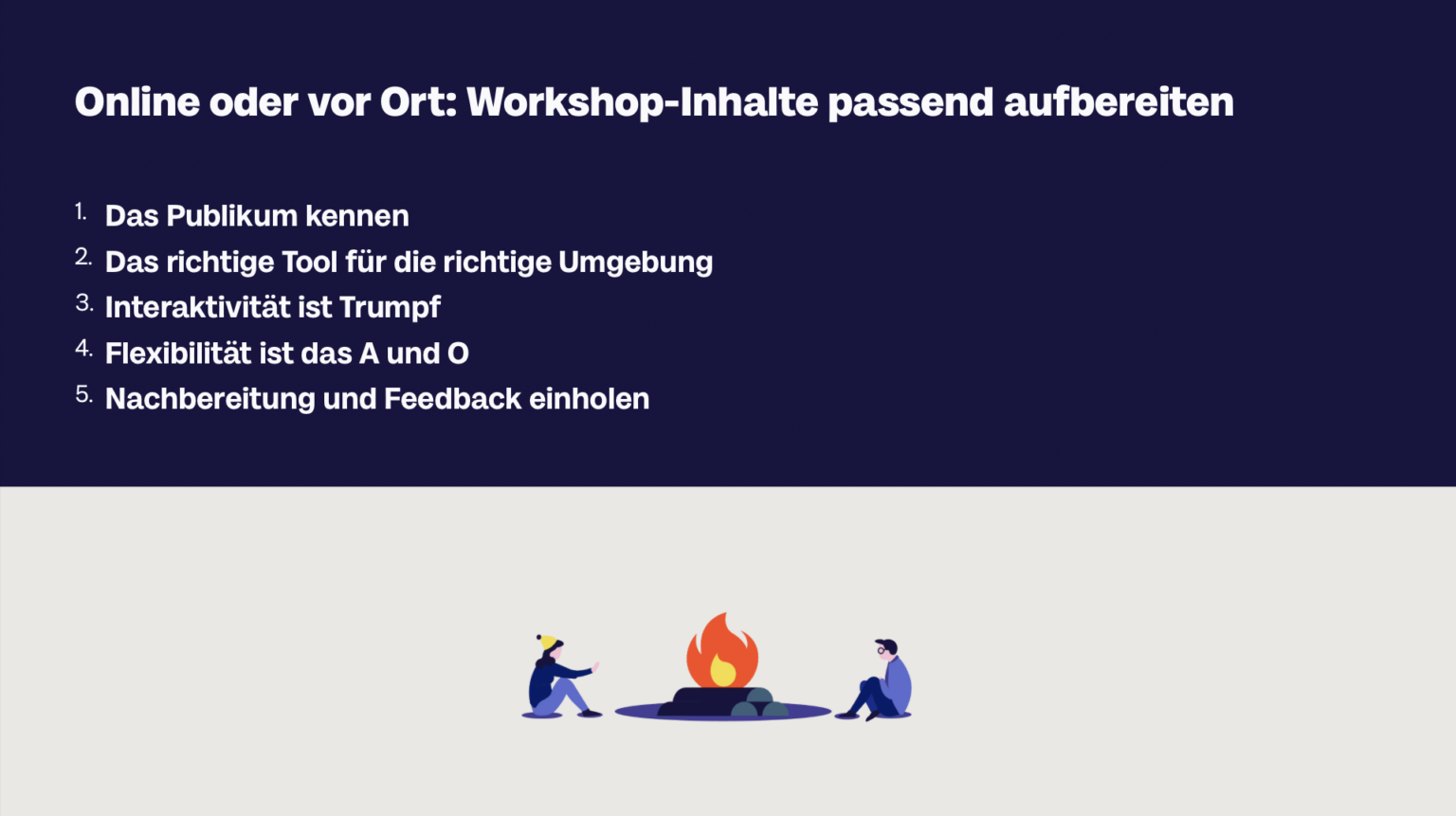 Online oder vor Ort: Workshop-Inhalte passend aufbereiten

1. Das Publikum kennen
2. Das richtige Tool für die richtige Umgebung
3. Interaktivität ist Trumpf
4. Flexibilität ist das A und O
5. Nachbereitung und Feedback einholen